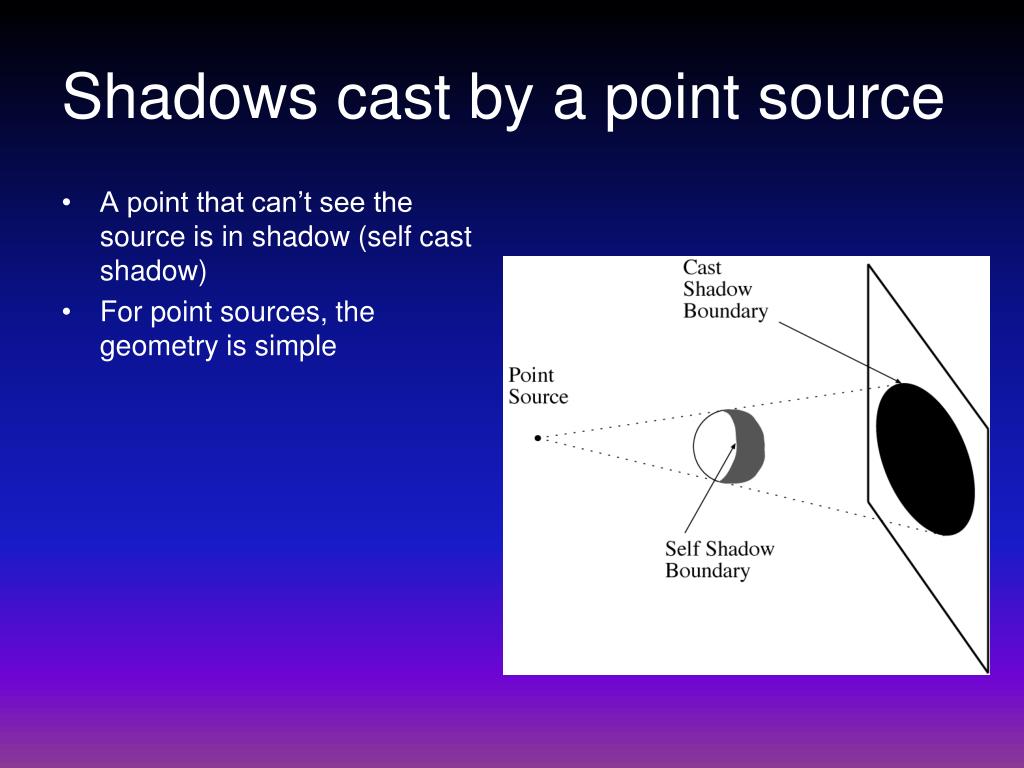 Shadows cast by a point source

• A point that can’t see the source is in shadow (self cast shadow)
• For point sources, the geometry is simple

Cast Shadow Boundary

Point Source

Self Shadow Boundary